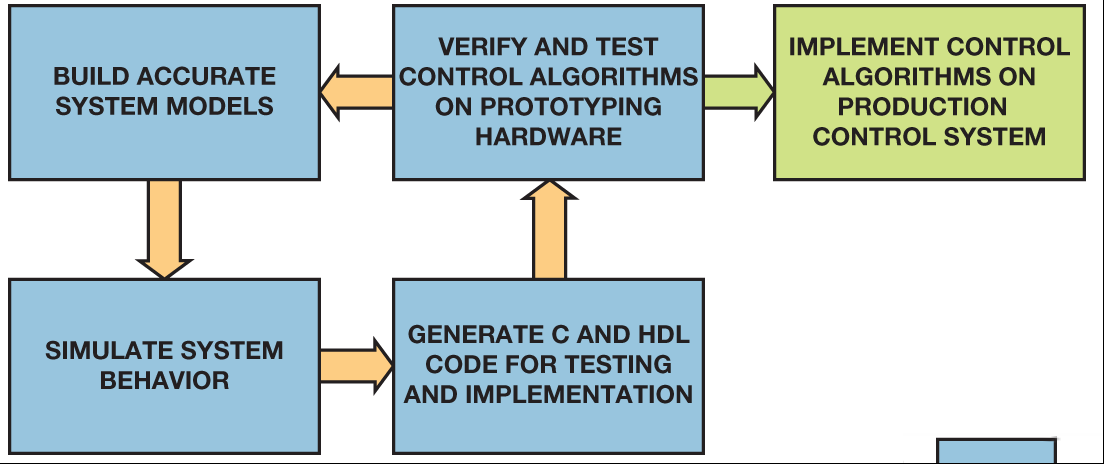 BUILD ACCURATE SYSTEM MODELS

VERIFY AND TEST CONTROL ALGORITHMS ON PROTOTYPING HARDWARE

IMPLEMENT CONTROL ALGORITHMS ON PRODUCTION CONTROL SYSTEM

SIMULATE SYSTEM BEHAVIOR

GENERATE C AND HDL CODE FOR TESTING AND IMPLEMENTATION